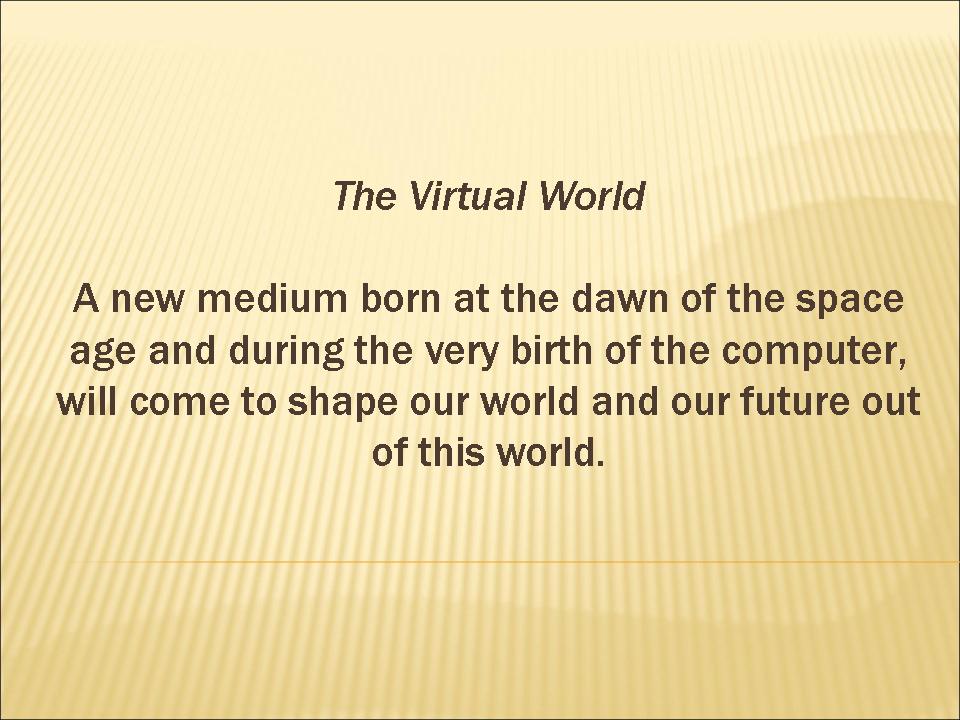 The Virtual World

A new medium born at the dawn of the space age and during the very birth of the computer, will come to shape our world and our future out of this world.